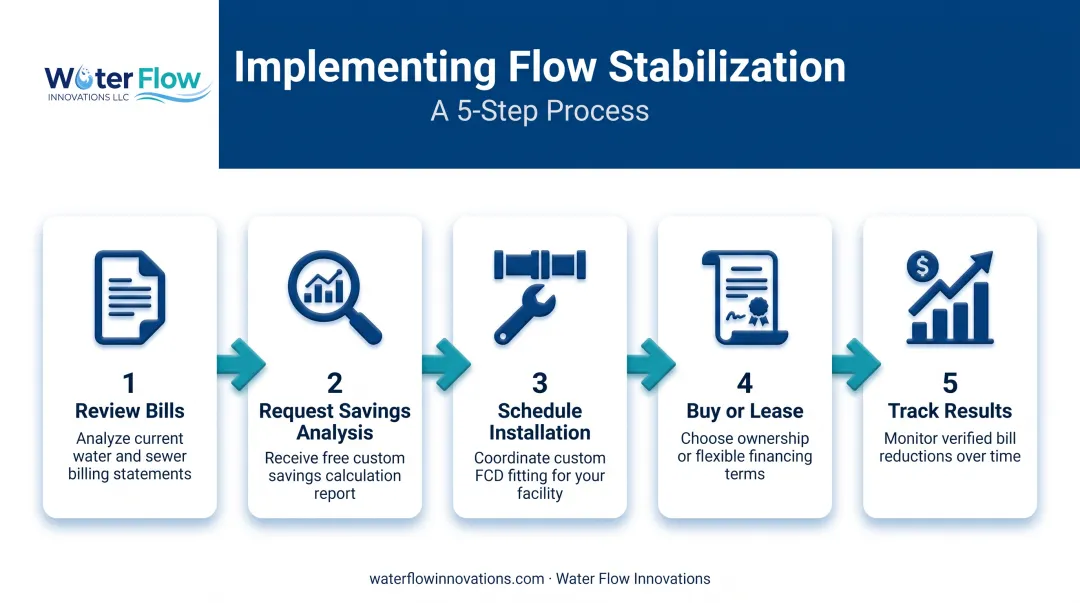 Water Flow
INNOVATIONS LLC

Implementing Flow Stabilization
A 5-Step Process

1
Review Bills
Analyze current water and sewer billing statements

2
Request Savings Analysis
Receive free custom savings calculation report

3
Schedule Installation
Coordinate custom FCD fitting for your facility

4
Buy or Lease
Choose ownership or flexible financing terms

5
Track Results
Monitor verified bill reductions over time

waterflowinnovations.com · Water Flow Innovations